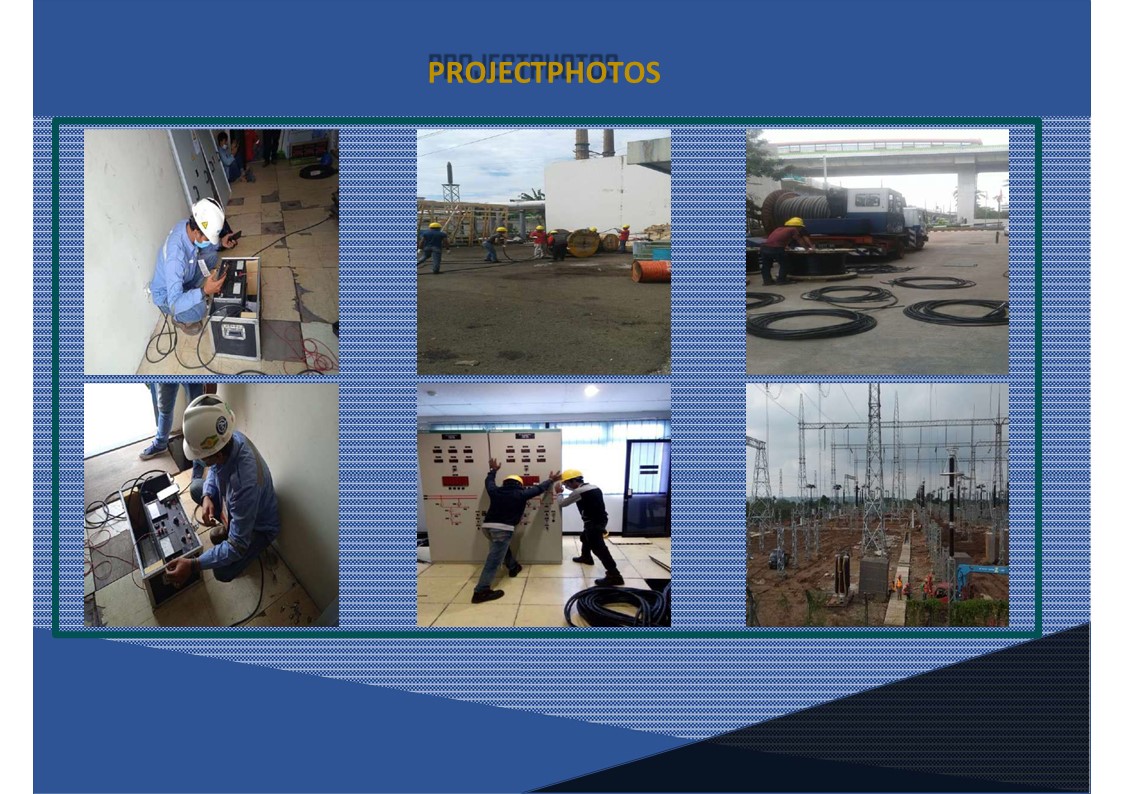 PROJECTPHOTOS